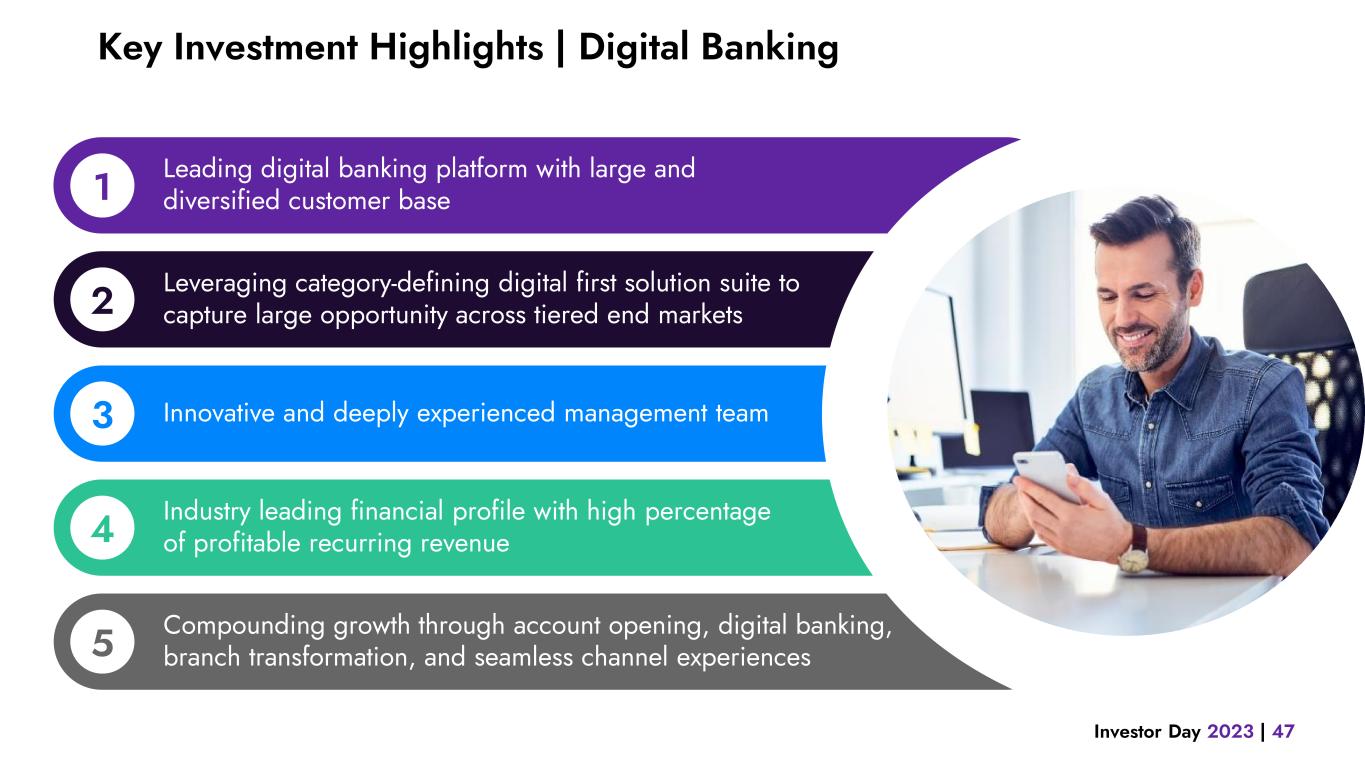 Key Investment Highlights | Digital Banking

1 Leading digital banking platform with large and diversified customer base

2 Leveraging category-defining digital first solution suite to capture large opportunity across tiered end markets

3 Innovative and deeply experienced management team

4 Industry leading financial profile with high percentage of profitable recurring revenue

5 Compounding growth through account opening, digital banking, branch transformation, and seamless channel experiences

Investor Day 2023 | 47